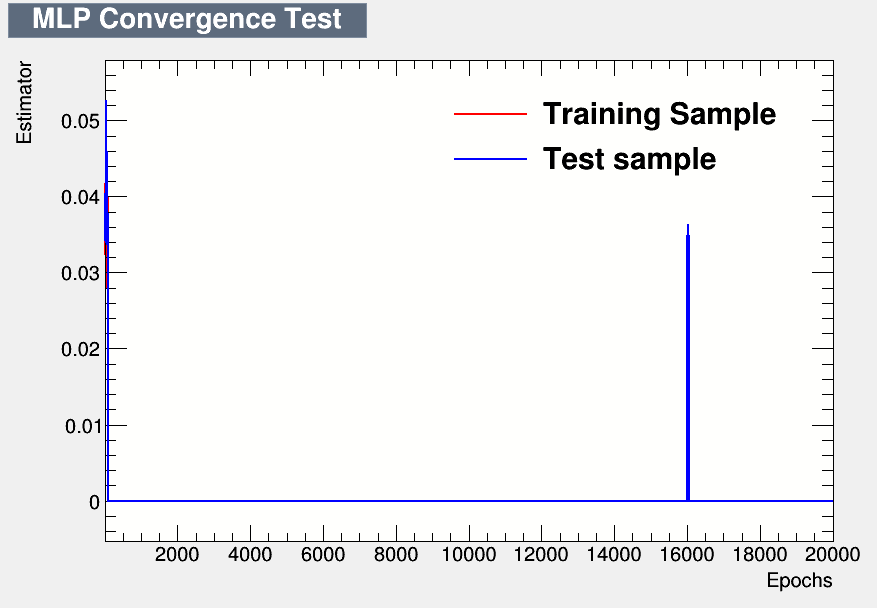 MLP Convergence Test

Estimator

0.05
0.04
0.03
0.02
0.01
0

Training Sample
Test sample

2000 4000 6000 8000 10000 12000 14000 16000 18000 20000

Epochs